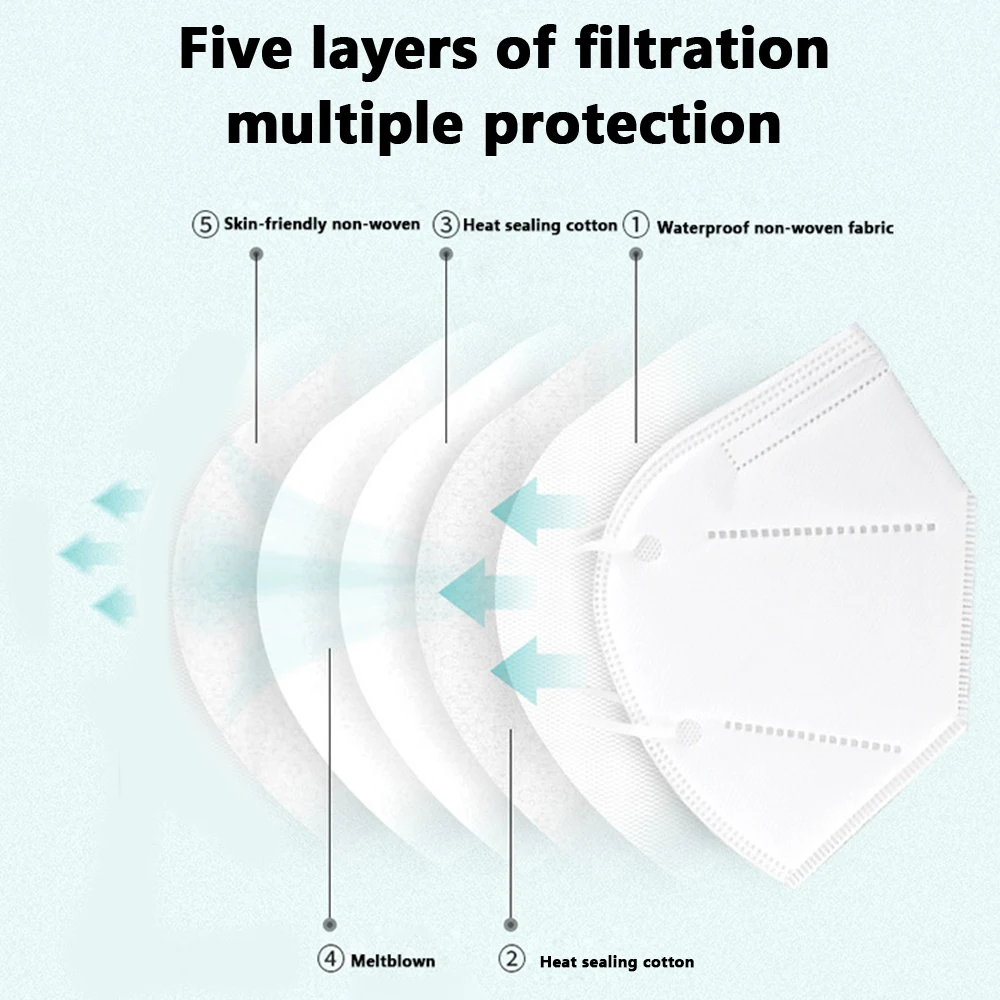 Five layers of filtration multiple protection

⑤ Skin-friendly non-woven

③ Heat sealing cotton

① Waterproof non-woven fabric

④ Meltblown

② Heat sealing cotton